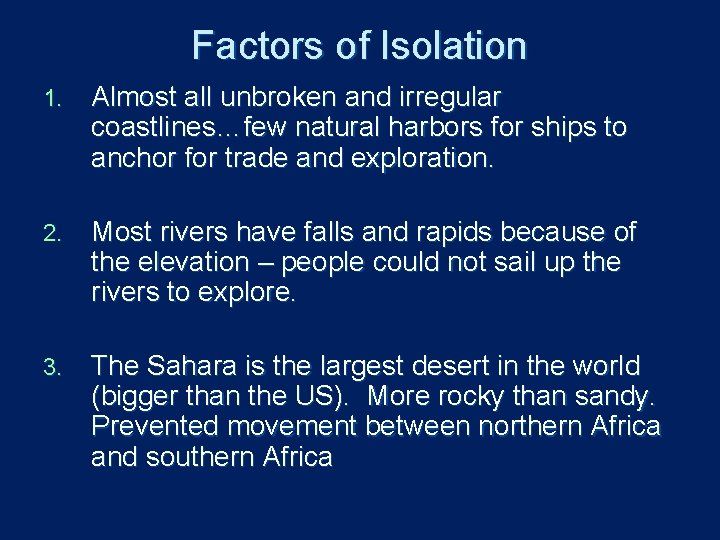 Factors of Isolation

1. Almost all unbroken and irregular coastlines…few natural harbors for ships to anchor for trade and exploration.

2. Most rivers have falls and rapids because of the elevation – people could not sail up the rivers to explore.

3. The Sahara is the largest desert in the world (bigger than the US). More rocky than sandy. Prevented movement between northern Africa and southern Africa